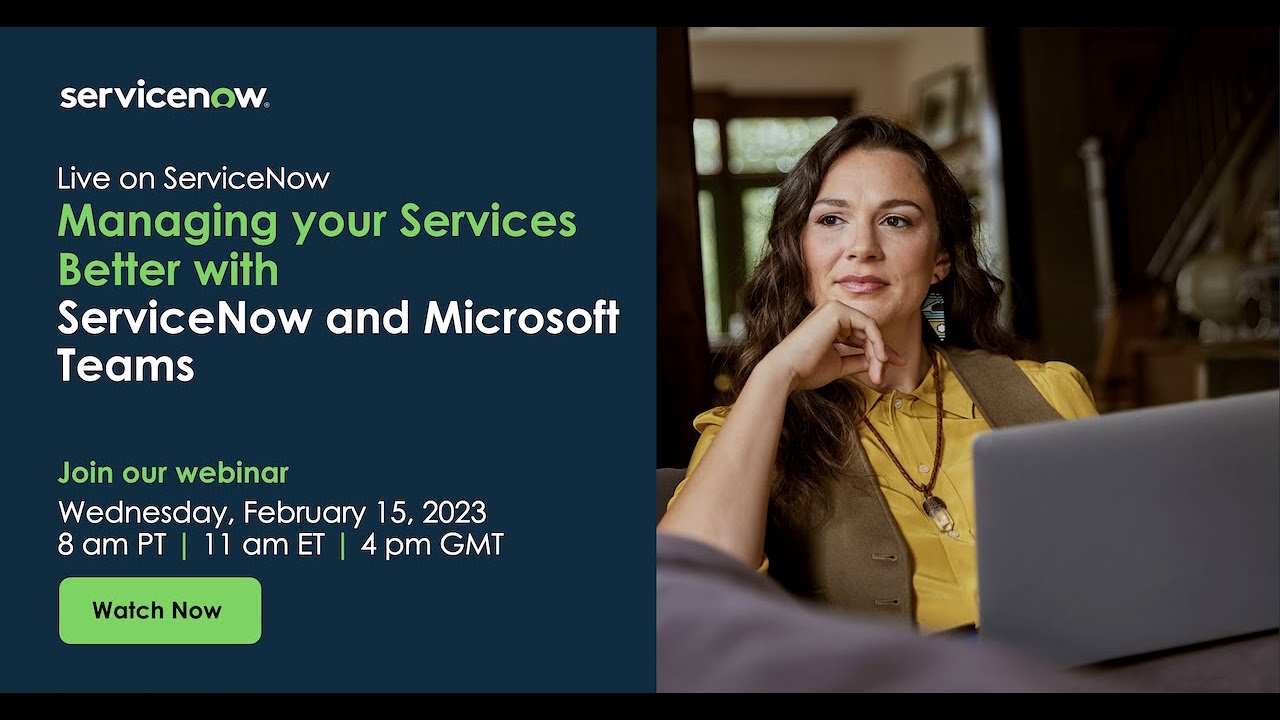 servicenow.

Live on ServiceNow
Managing your Services Better with ServiceNow and Microsoft Teams

Join our webinar
Wednesday, February 15, 2023
8 am PT | 11 am ET | 4 pm GMT

Watch Now